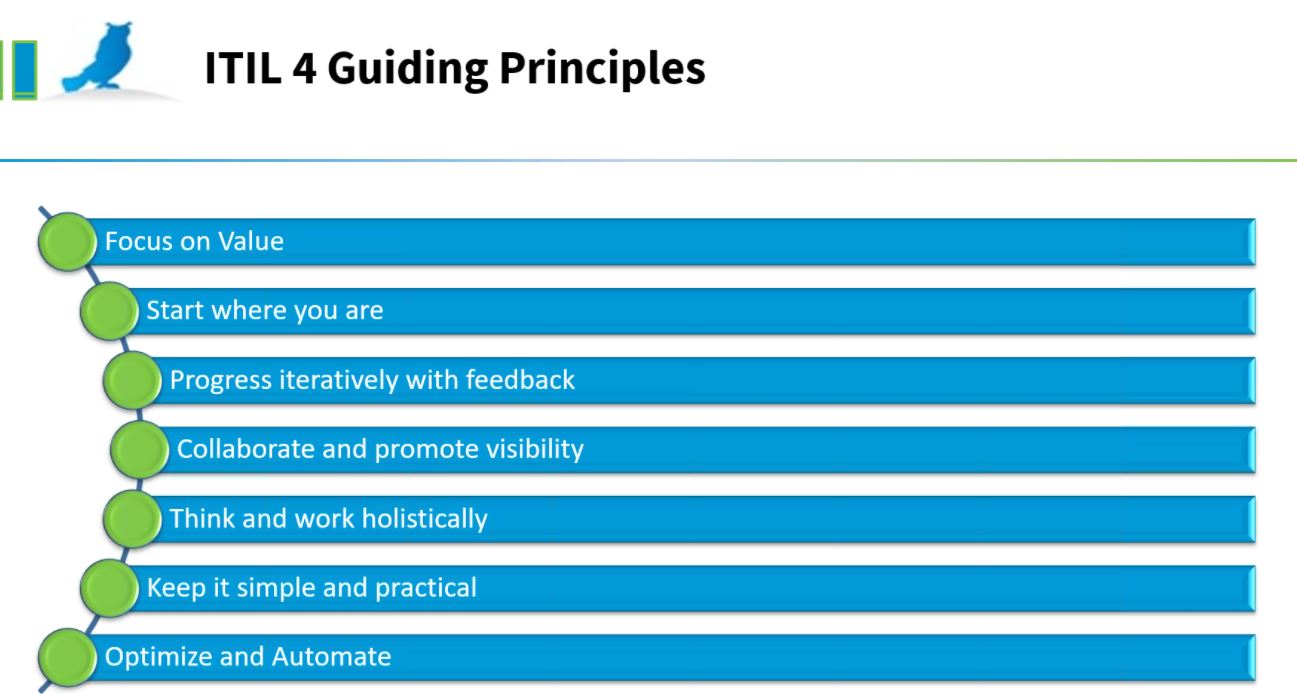 ITIL 4 Guiding Principles

Focus on Value

Start where you are

Progress iteratively with feedback

Collaborate and promote visibility

Think and work holistically

Keep it simple and practical

Optimize and Automate